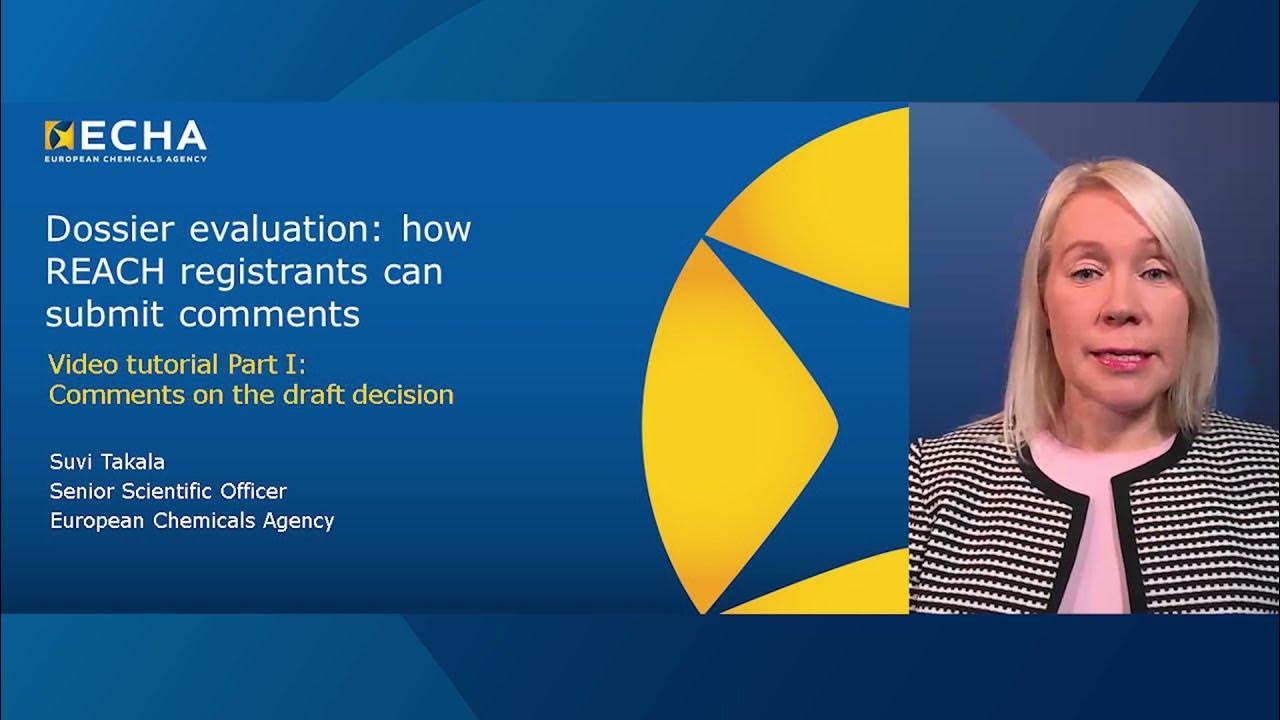 ECHA
EUROPEAN CHEMICALS AGENCY

Dossier evaluation: how REACH registrants can submit comments

Video tutorial Part I:
Comments on the draft decision

Suvi Takala
Senior Scientific Officer
European Chemicals Agency